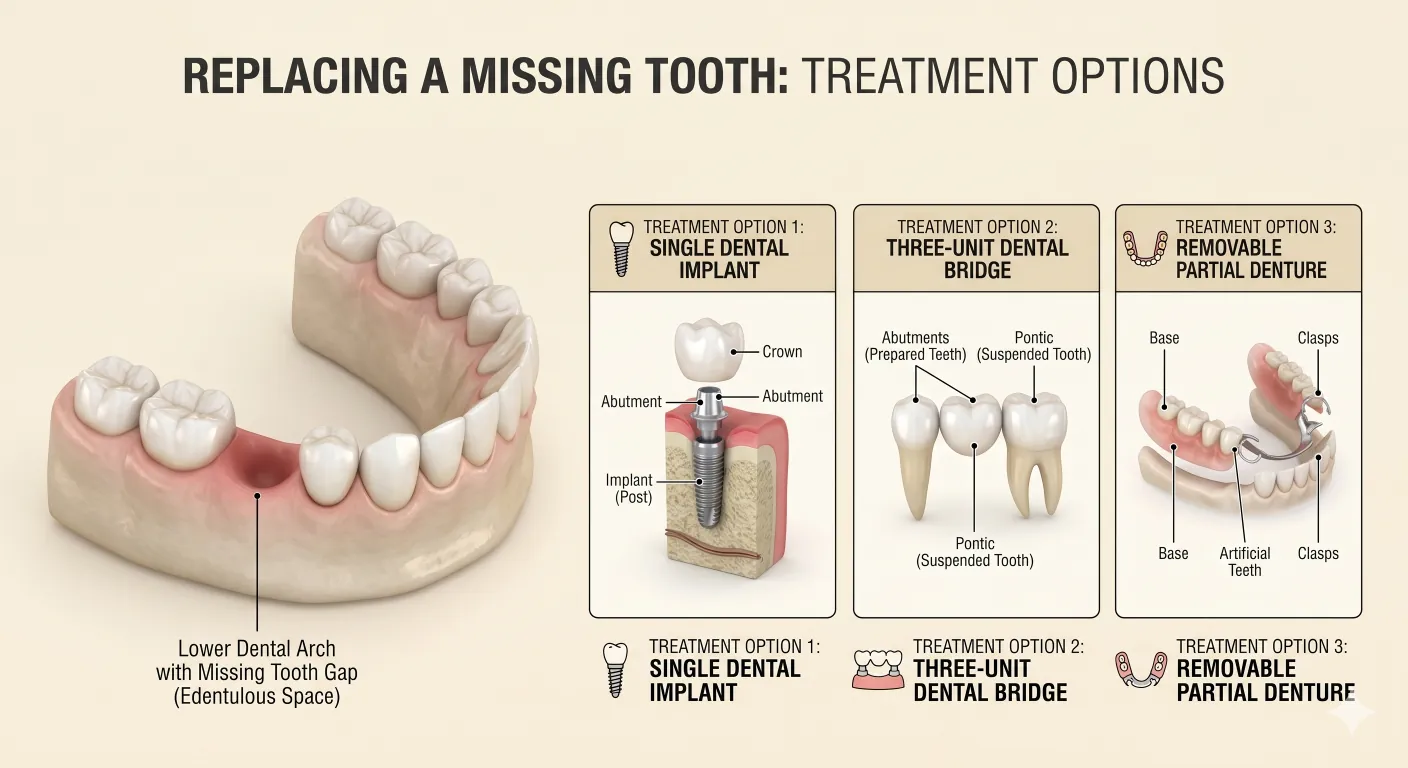 REPLACING A MISSING TOOTH: TREATMENT OPTIONS

Lower Dental Arch with Missing Tooth Gap (Edentulous Space)

TREATMENT OPTION 1:
SINGLE DENTAL IMPLANT

Crown
Abutment
Abutment
Implant (Post)

TREATMENT OPTION 2:
THREE-UNIT DENTAL BRIDGE

Abutments (Prepared Teeth)
Pontic (Suspended Tooth)
Pontic (Suspended Tooth)

TREATMENT OPTION 3:
REMOVABLE PARTIAL DENTURE

Base
Clasps
Base
Artificial Teeth
Clasps

TREATMENT OPTION 1:
SINGLE DENTAL IMPLANT

TREATMENT OPTION 2:
THREE-UNIT DENTAL BRIDGE

TREATMENT OPTION 3:
REMOVABLE PARTIAL DENTURE